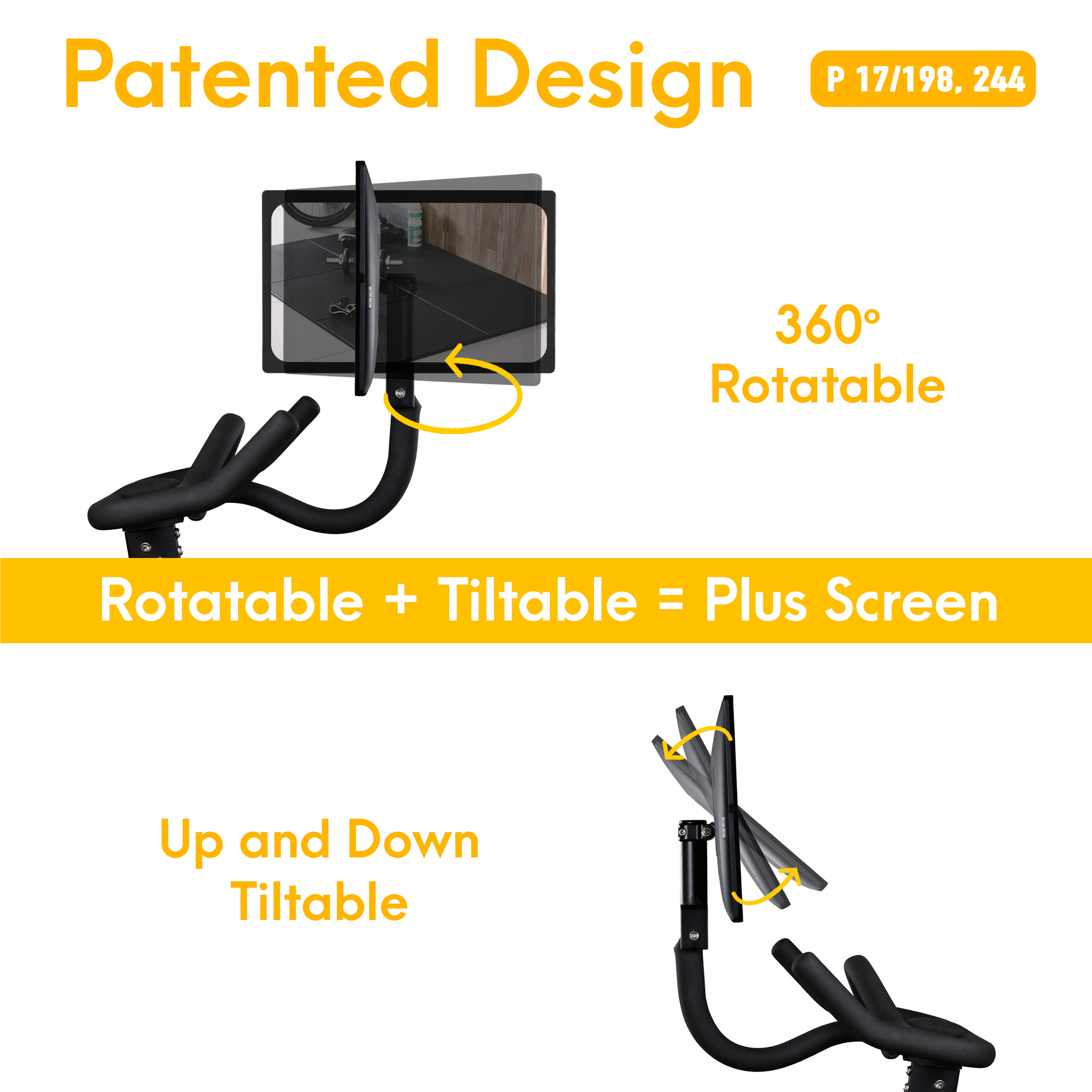 Patented Design

P 17/198, 244

360°
Rotatable

Rotatable + Tiltable = Plus Screen

Up and Down
Tiltable